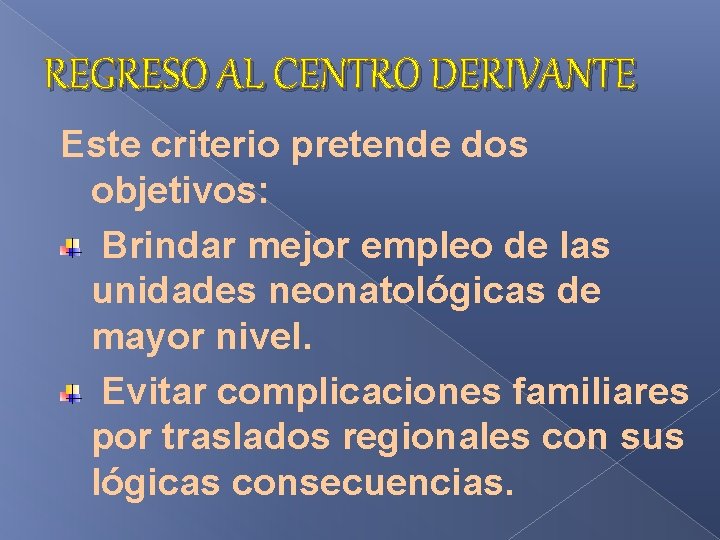 REGRESO AL CENTRO DERIVANTE

Este criterio pretende dos objetivos:

Brindar mejor empleo de las unidades neonatológicas de mayor nivel.

Evitar complicaciones familiares por traslados regionales con sus lógicas consecuencias.